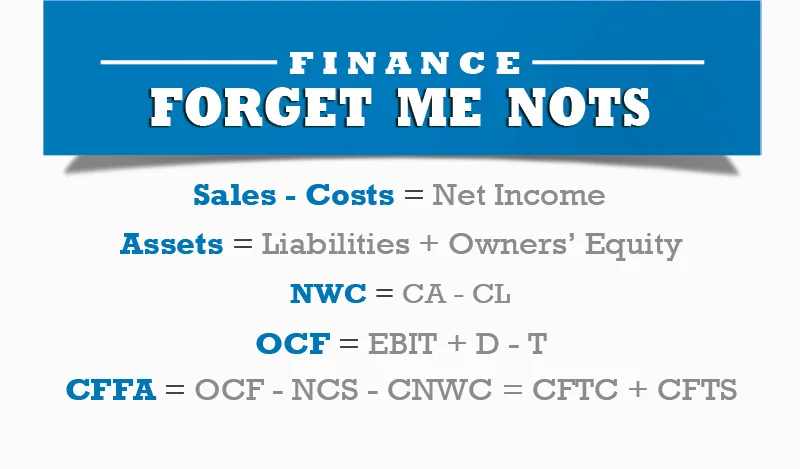 FINANCE
FORGET ME NOTS

Sales - Costs = Net Income

Assets = Liabilities + Owners' Equity

NWC = CA - CL

OCF = EBIT + D - T

CFFA = OCF - NCS - CNWC = CFTC + CFTS